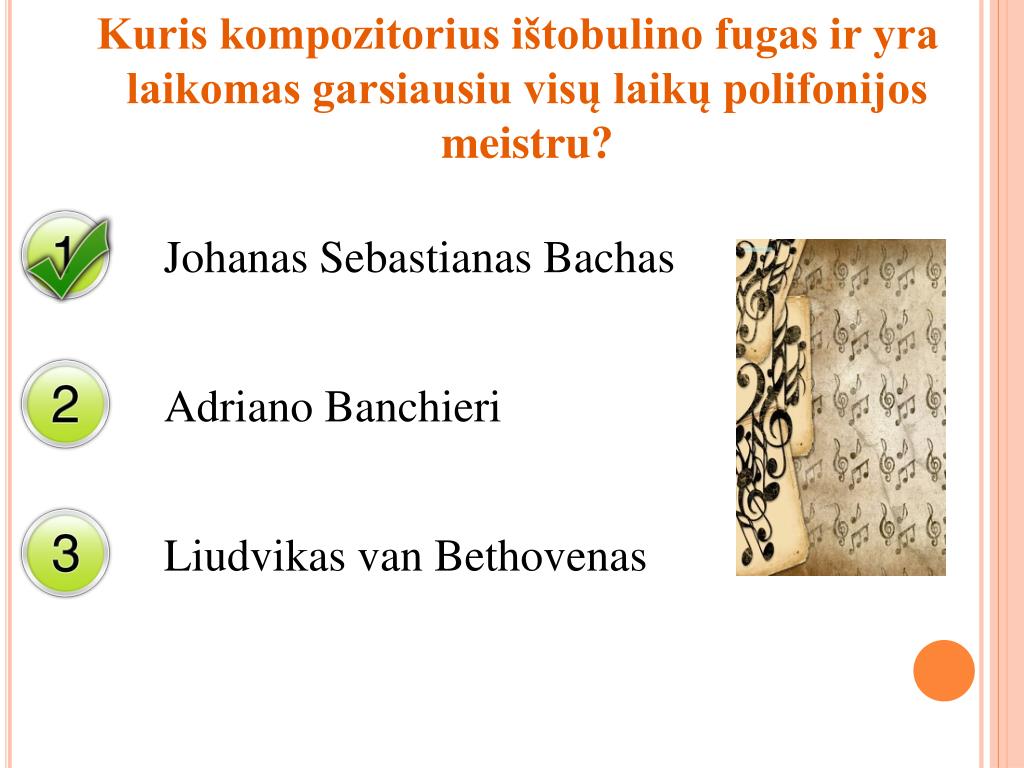 Kuris kompozitorius ištobulino fugas ir yra laikomas garsiausiu visų laikų polifonijos meistru?

1

Johanas Sebastianas Bachas

2

Adriano Banchieri

3

Liudvikas van Bethovenas